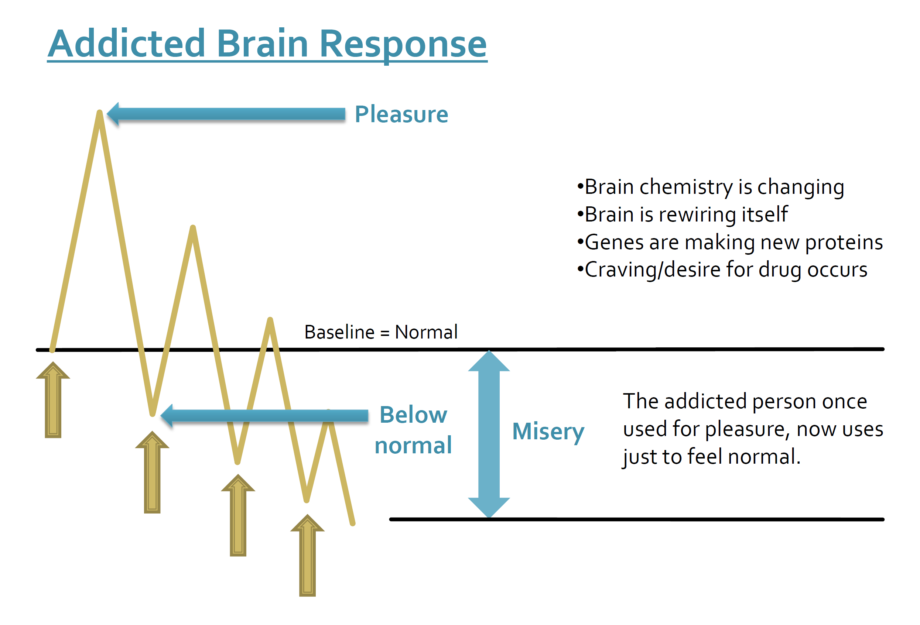 Addicted Brain Response

Pleasure

•Brain chemistry is changing
•Brain is rewiring itself
•Genes are making new proteins
•Craving/desire for drug occurs

Baseline = Normal

Below normal

Misery

The addicted person once used for pleasure, now uses just to feel normal.